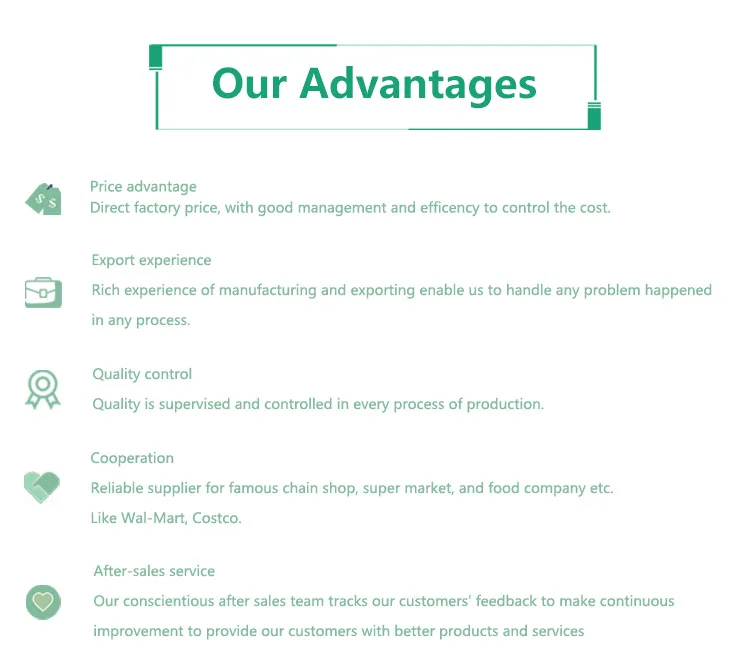 Our Advantages

Price advantage
Direct factory price, with good management and efficency to control the cost.

Export experience
Rich experience of manufacturing and exporting enable us to handle any problem happened in any process.

Quality control
Quality is supervised and controlled in every process of production.

Cooperation
Reliable supplier for famous chain shop, super market, and food company etc.
Like Wal-Mart, Costco.

After-sales service
Our conscientious after sales team tracks our customers' feedback to make continuous improvement to provide our customers with better products and services